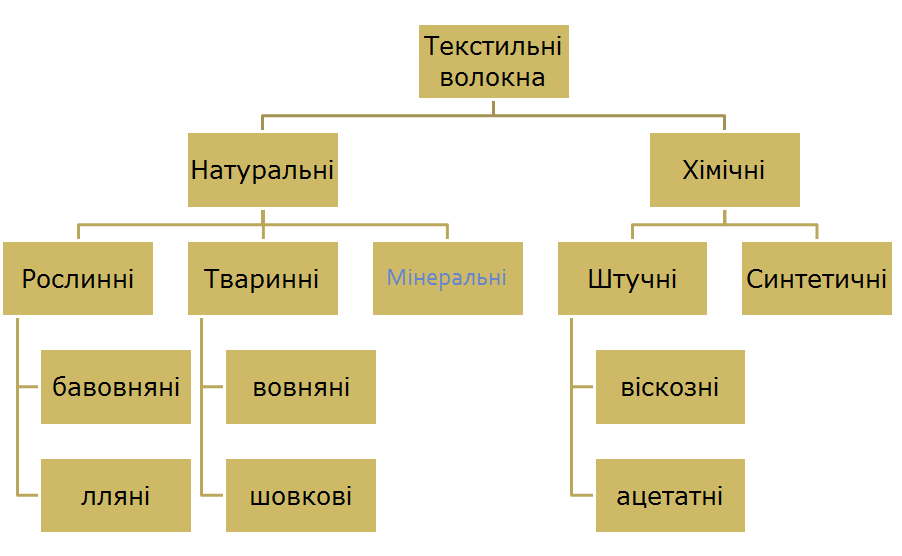 Текстильні волокна

Натуральні

Хімічні

Рослинні

Тваринні

Мінеральні

Штучні

Синтетичні

бавовняні

лляні

вовняні

шовкові

віскозні

ацетатні